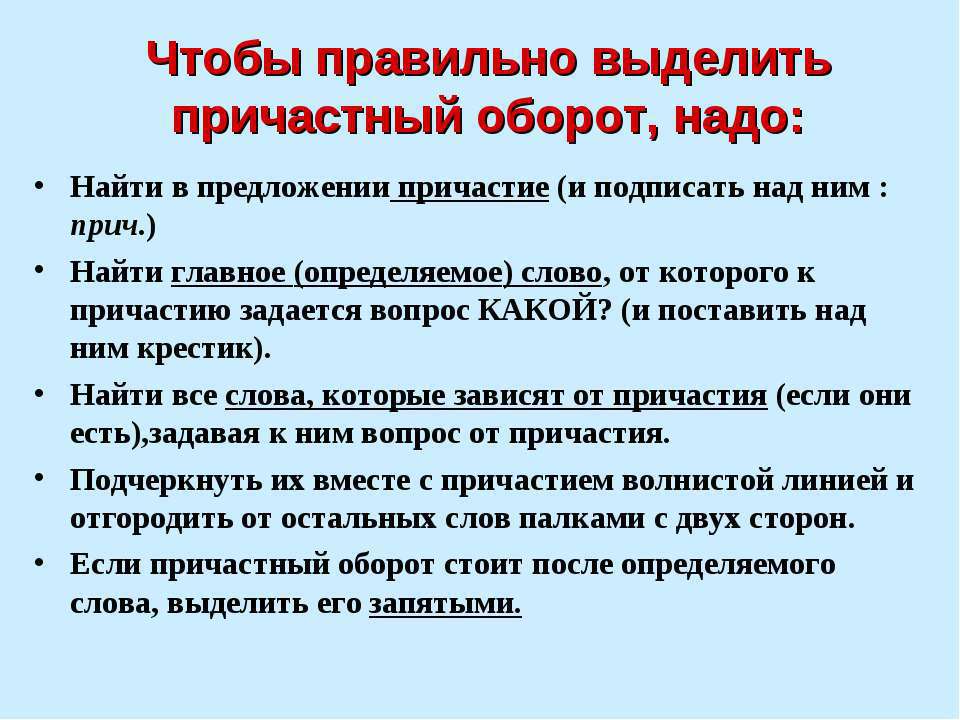 Чтобы правильно выделить причастный оборот, надо:

• Найти в предложении причастие (и подписать над ним : прич.)

• Найти главное (определяемое) слово, от которого к причастию задается вопрос КАКОЙ? (и поставить над ним крестик).

• Найти все слова, которые зависят от причастия (если они есть),задавая к ним вопрос от причастия.

• Подчеркнуть их вместе с причастием волнистой линией и отгородить от остальных слов палками с двух сторон.

• Если причастный оборот стоит после определяемого слова, выделить его запятыми.